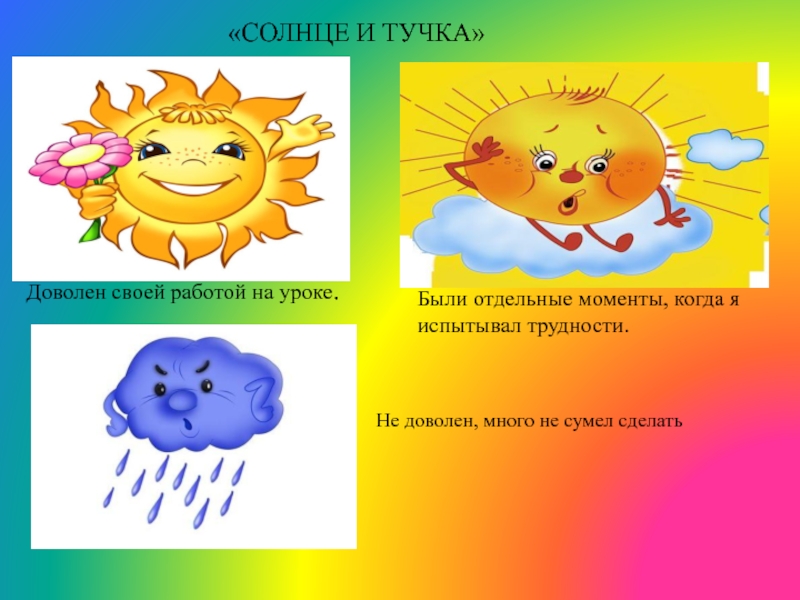 «СОЛНЦЕ И ТУЧКА»

Доволен своей работой на уроке.

Были отдельные моменты, когда я испытывал трудности.

Не доволен, много не сумел сделать